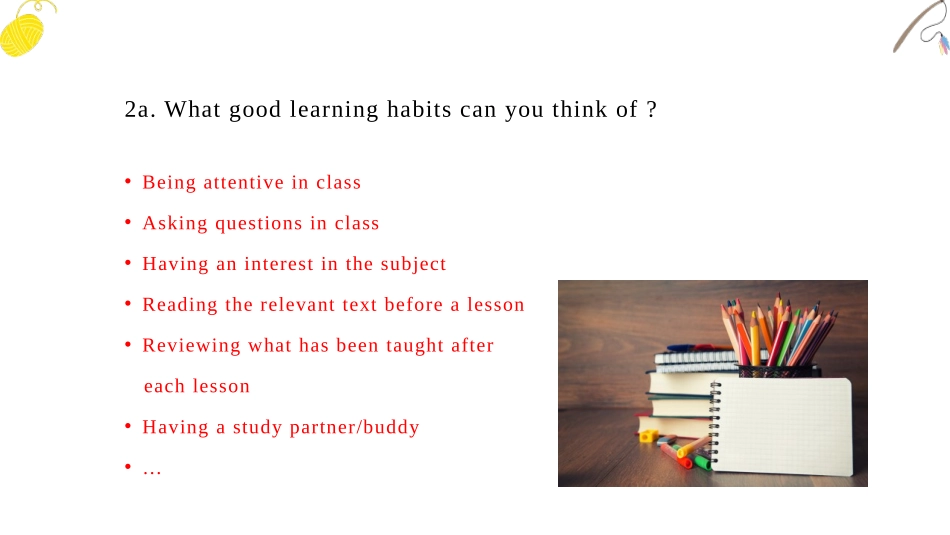 2a. What good learning habits can you think of ?

• Being attentive in class

• Asking questions in class

• Having an interest in the subject

• Reading the relevant text before a lesson

• Reviewing what has been taught after each lesson

• Having a study partner/buddy

• …